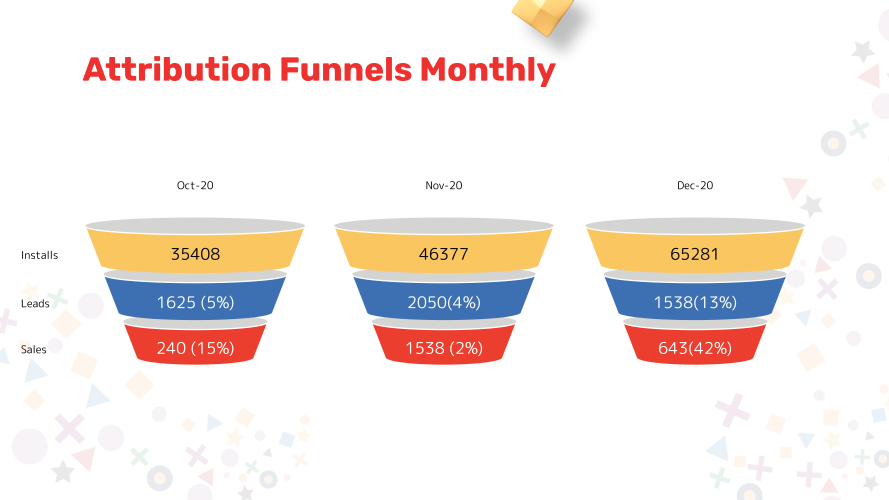 Attribution Funnels Monthly

| | Oct-20 | Nov-20 | Dec-20 |
|---|---|---|---|
| Installs | 35408 | 46377 | 65281 |
| Leads | 1625 (5%) | 2050(4%) | 1538(13%) |
| Sales | 240 (15%) | 1538 (2%) | 643(42%) |